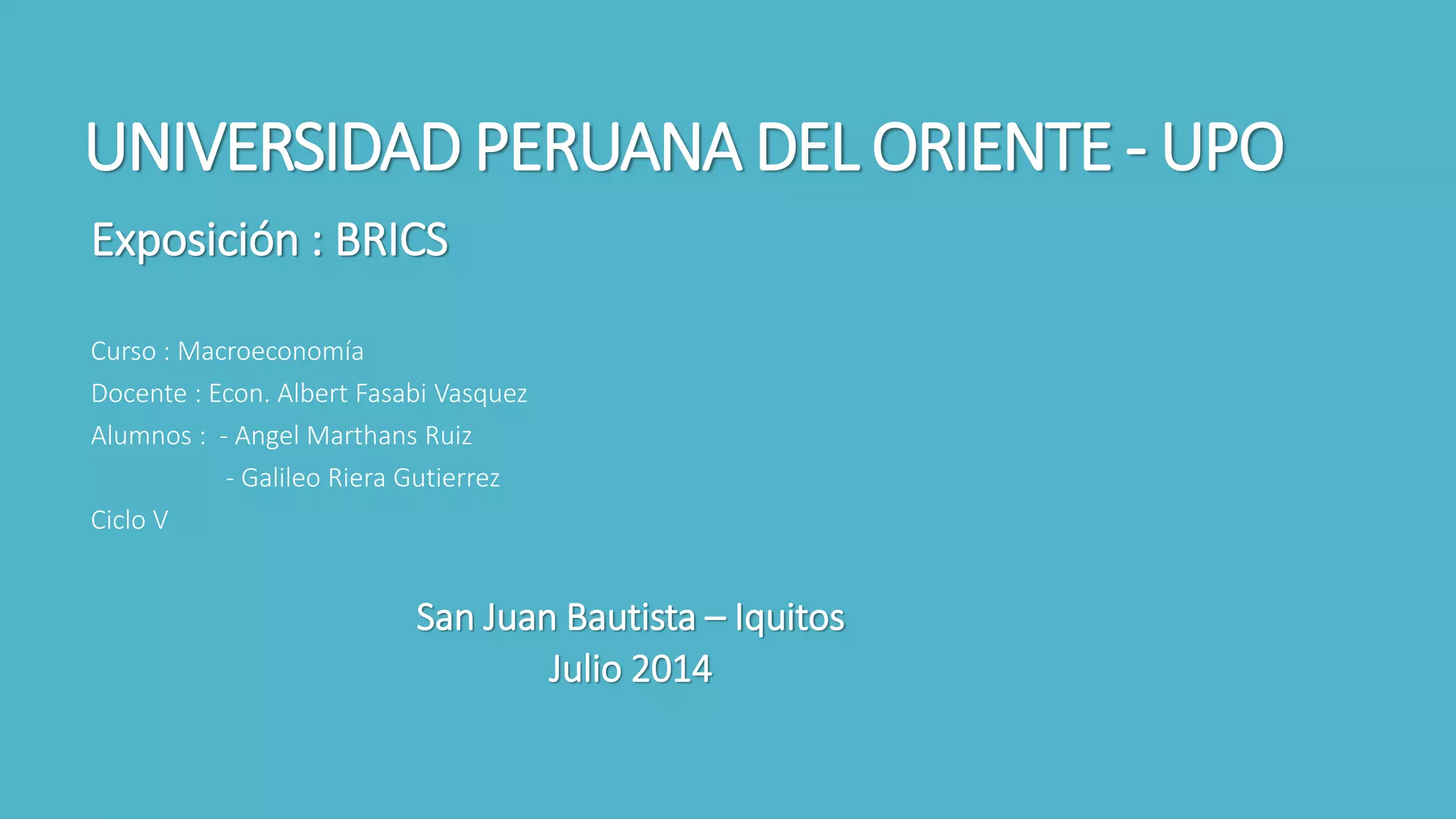 UNIVERSIDAD PERUANA DEL ORIENTE - UPO

Exposición : BRICS

Curso : Macroeconomía
Docente : Econ. Albert Fasabi Vasquez
Alumnos : - Angel Marthans Ruiz
- Galileo Riera Gutierrez
Ciclo V

San Juan Bautista – Iquitos
Julio 2014